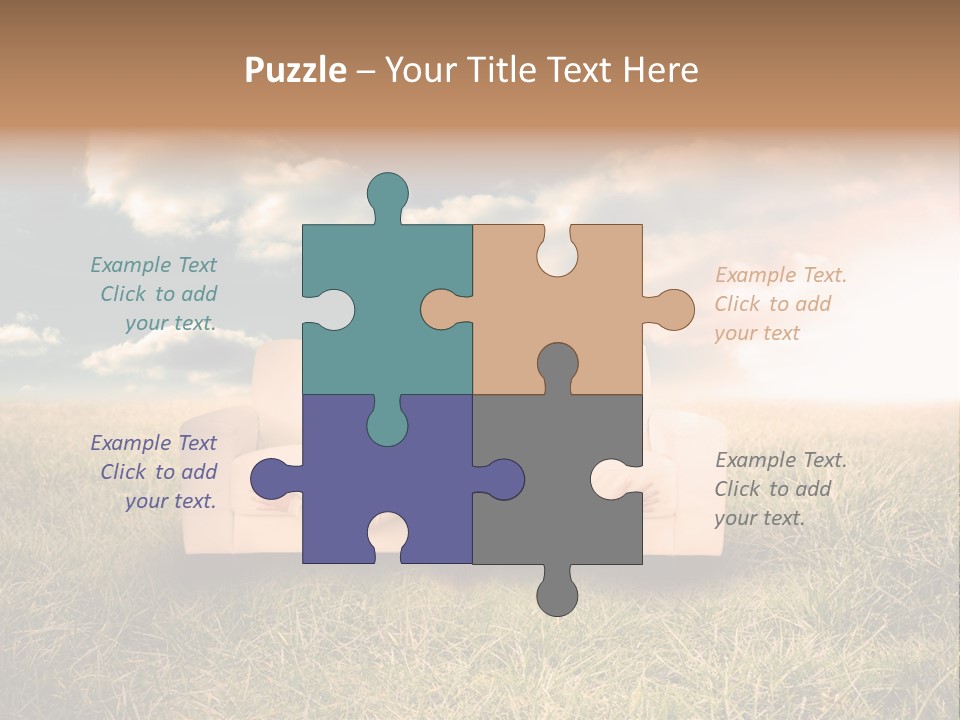 Puzzle – Your Title Text Here

Example Text
Click to add
your text.

Example Text.
Click to add
your text

Example Text
Click to add
your text.

Example Text.
Click to add
your text.